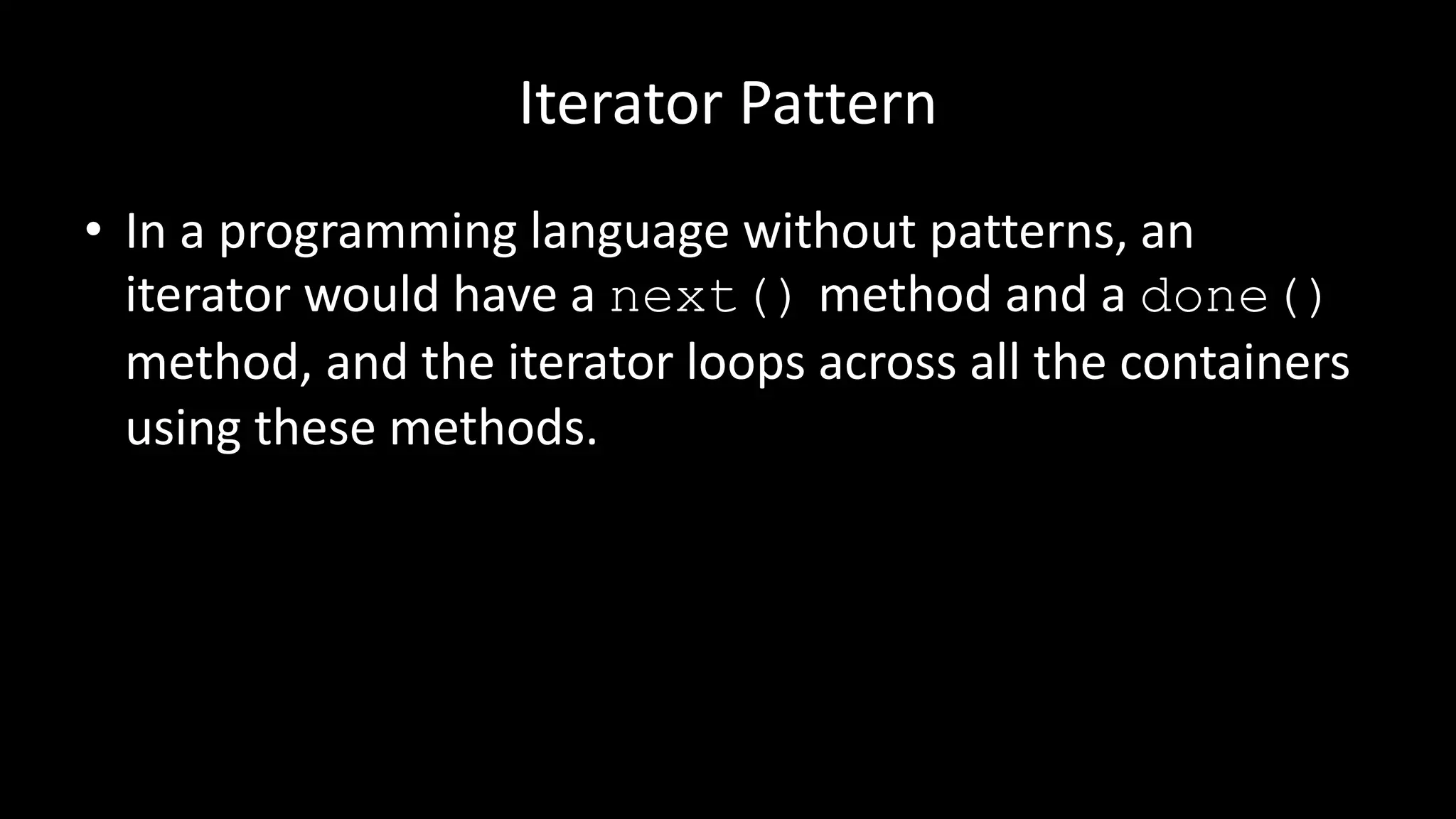 Iterator Pattern

• In a programming language without patterns, an iterator would have a next() method and a done() method, and the iterator loops across all the containers using these methods.